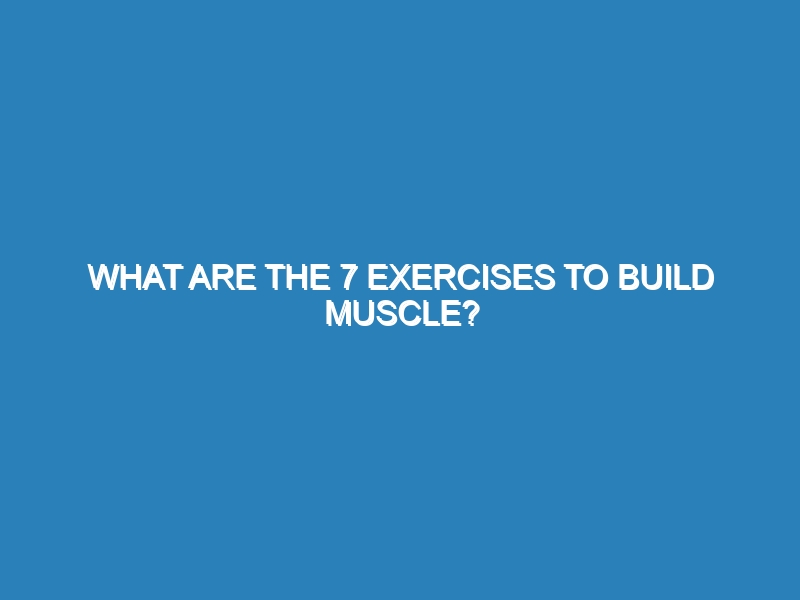 WHAT ARE THE 7 EXERCISES TO BUILD MUSCLE?